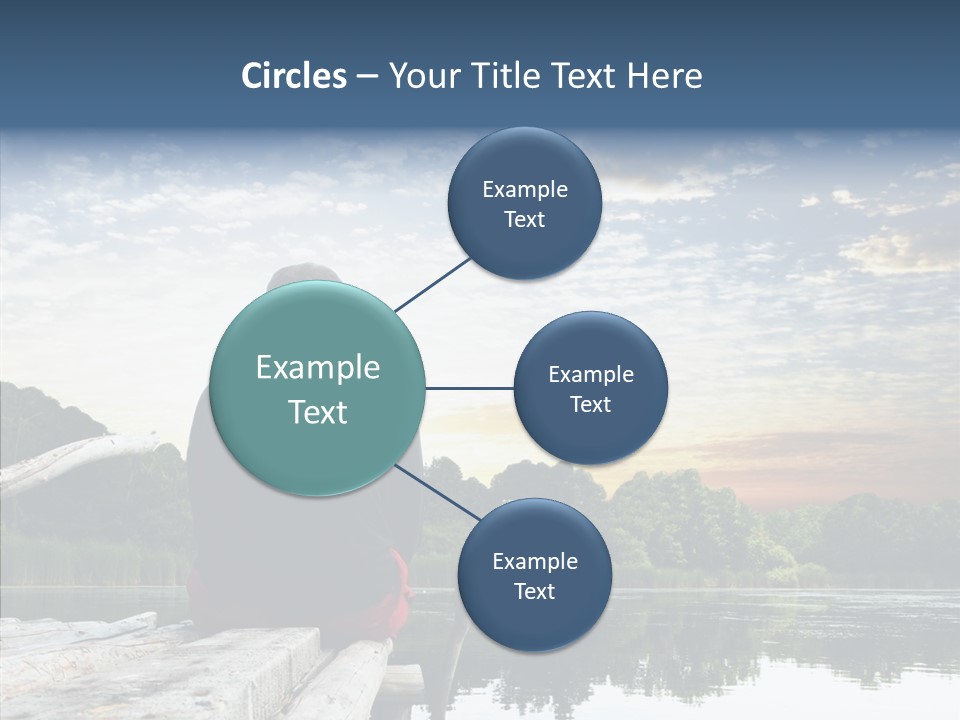 Circles – Your Title Text Here

Example Text

Example Text

Example Text

Example Text